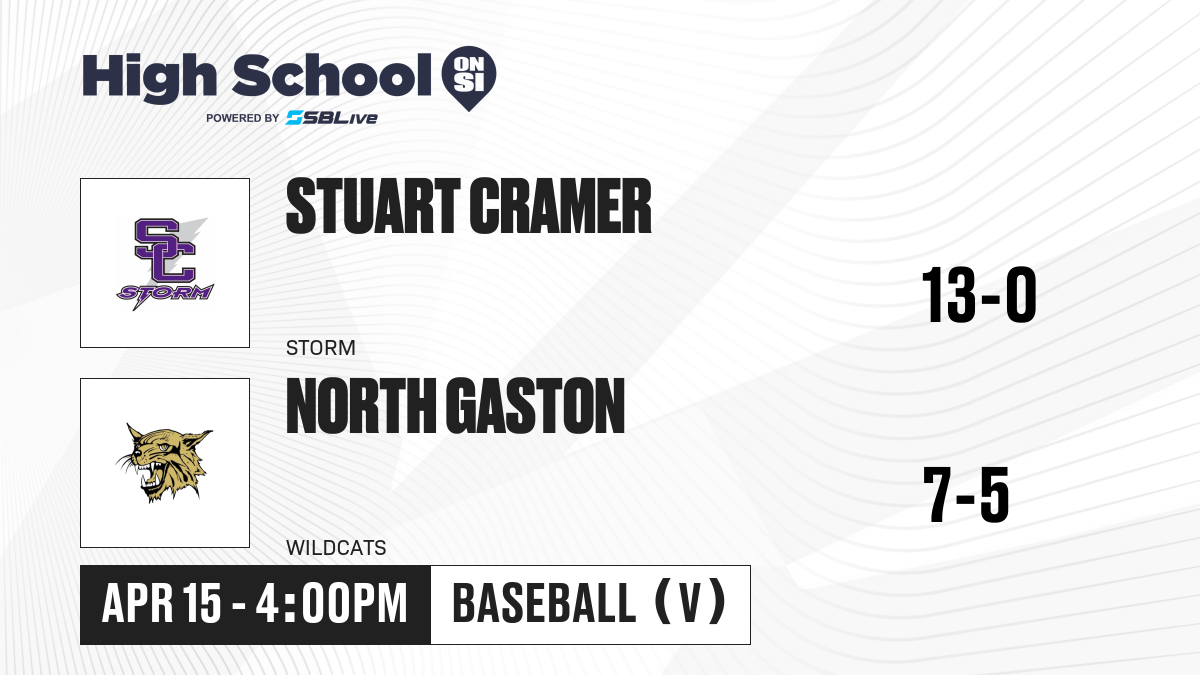 High School ON SI
POWERED BY SBLive

SC
STORM

STUART CRAMER
STORM

13-0

NORTH GASTON
WILDCATS

7-5

APR 15 - 4:00PM

BASEBALL (V)